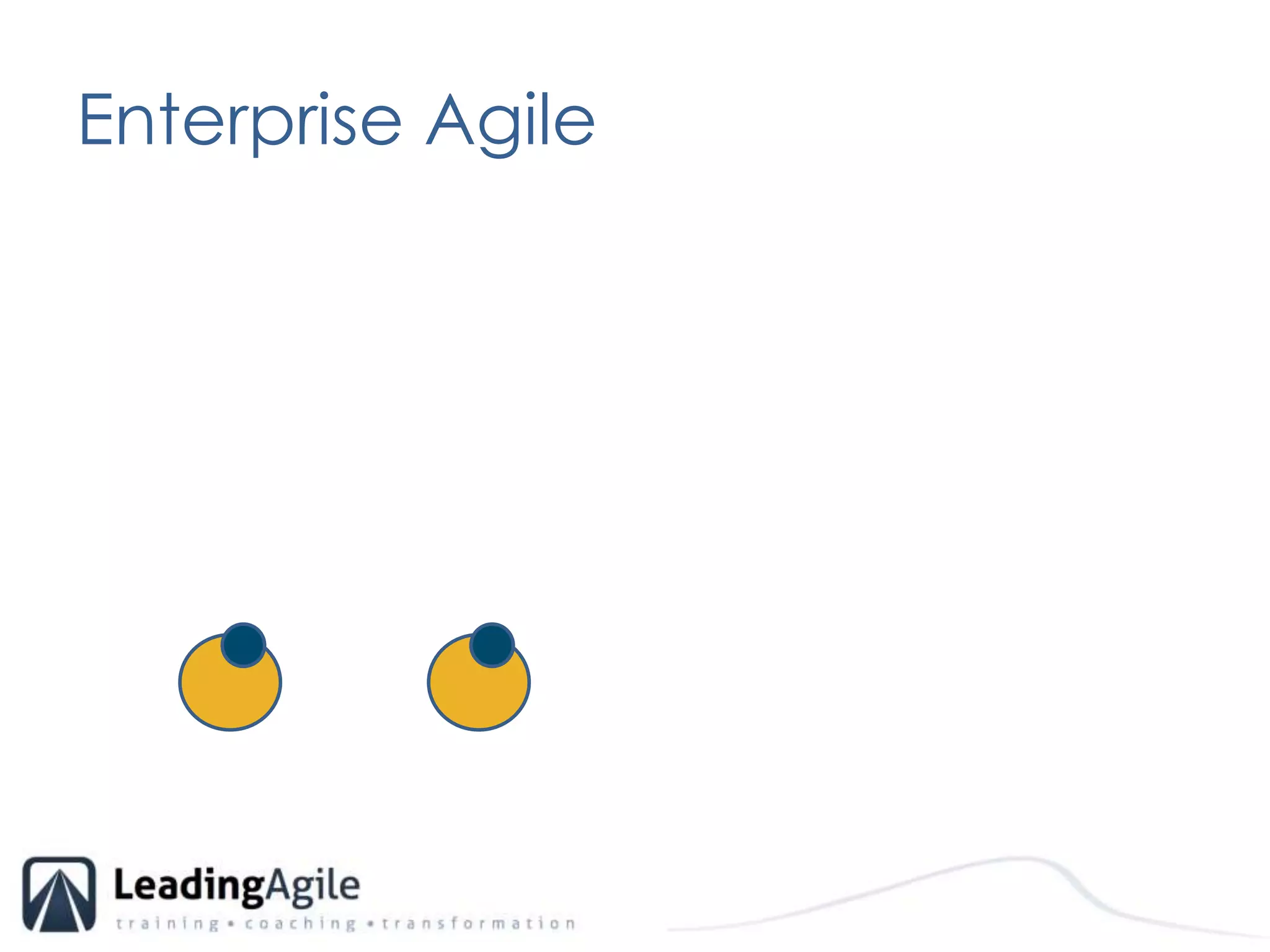 Enterprise Agile

LeadingAgile

training • coaching • transformation